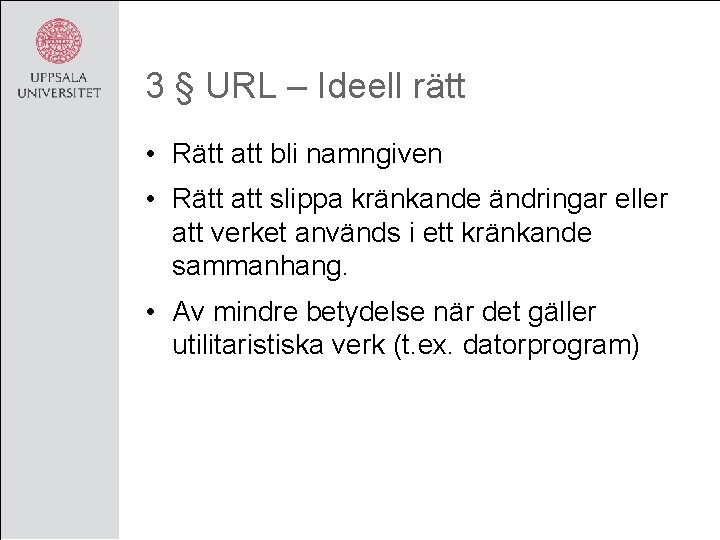 UPPSALA UNIVERSITET

3 § URL – Ideell rätt

• Rätt att bli namngiven

• Rätt att slippa kränkande ändringar eller att verket används i ett kränkande sammanhang.

• Av mindre betydelse när det gäller utilitaristiska verk (t.ex. datorprogram)